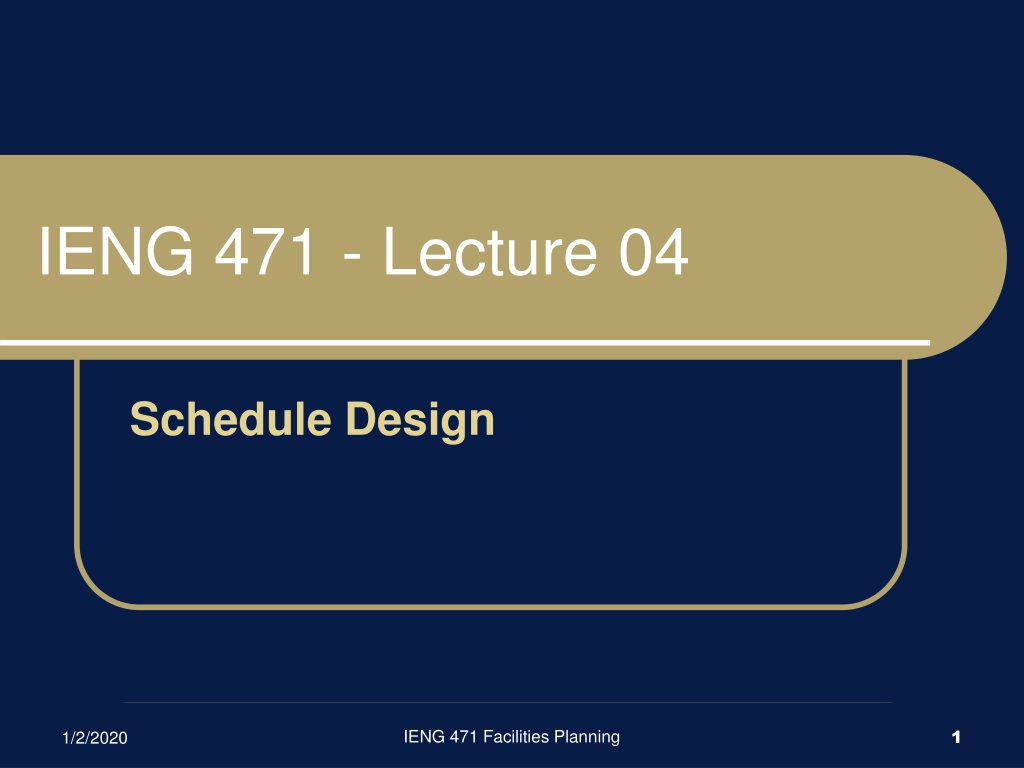 IENG 471 - Lecture 04

Schedule Design

1/2/2020

IENG 471 Facilities Planning

1